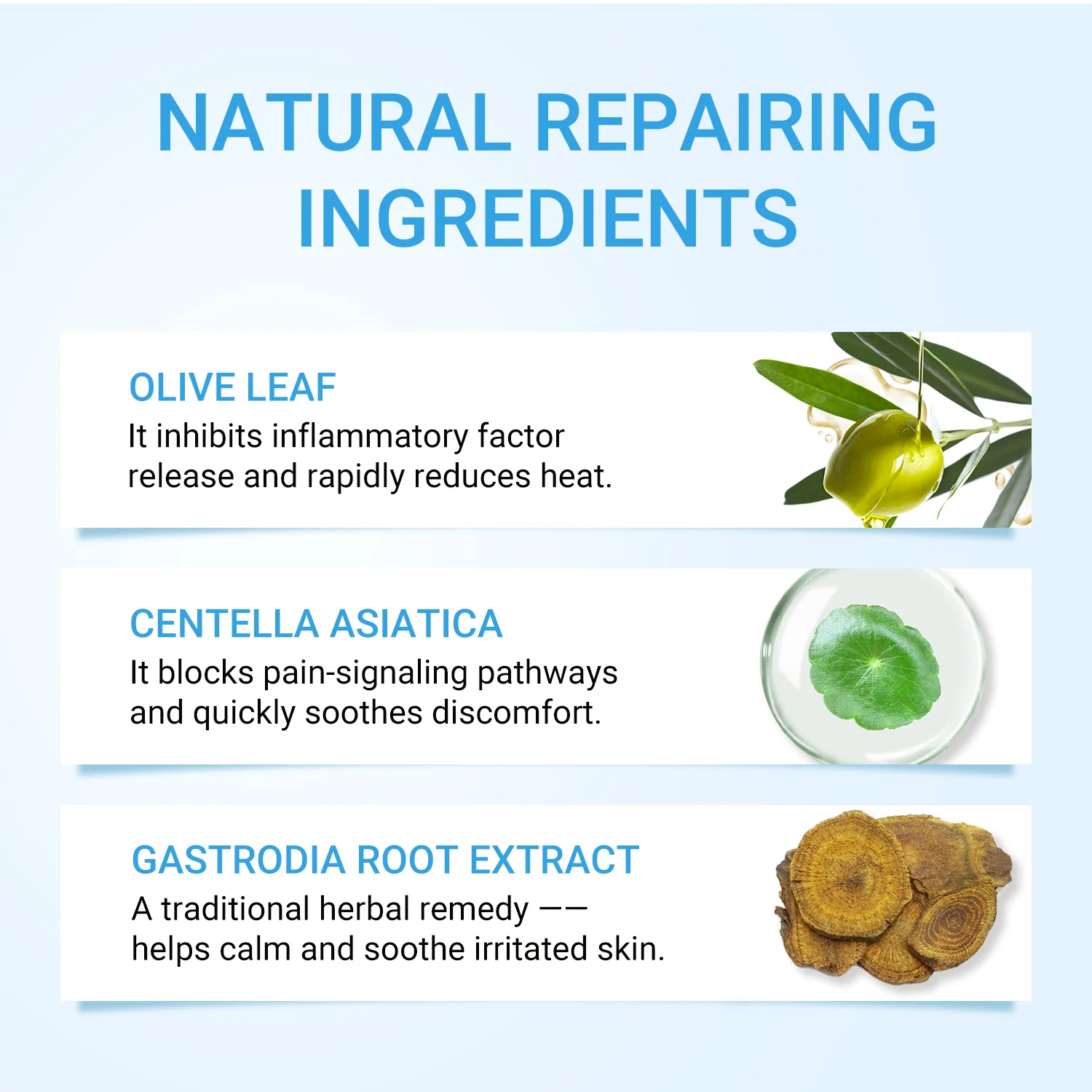 NATURAL REPAIRING INGREDIENTS

OLIVE LEAF
It inhibits inflammatory factor release and rapidly reduces heat.

CENTELLA ASIATICA
It blocks pain-signaling pathways and quickly soothes discomfort.

GASTRODIA ROOT EXTRACT
A traditional herbal remedy ——
helps calm and soothe irritated skin.